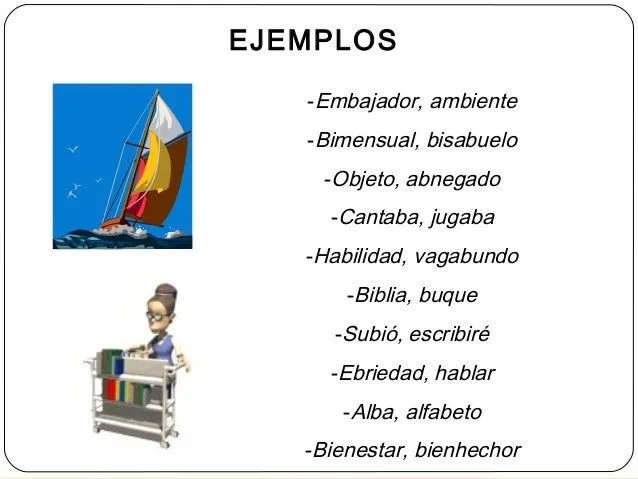 EJEMPLOS

-Embajador, ambiente
-Bimensual, bisabuelo
-Objeto, abnegado
-Cantaba, jugaba
-Habilidad, vagabundo
-Biblia, buque
-Subió, escribiré
-Ebriedad, hablar
-Alba, alfabeto
-Bienestar, bienhechor